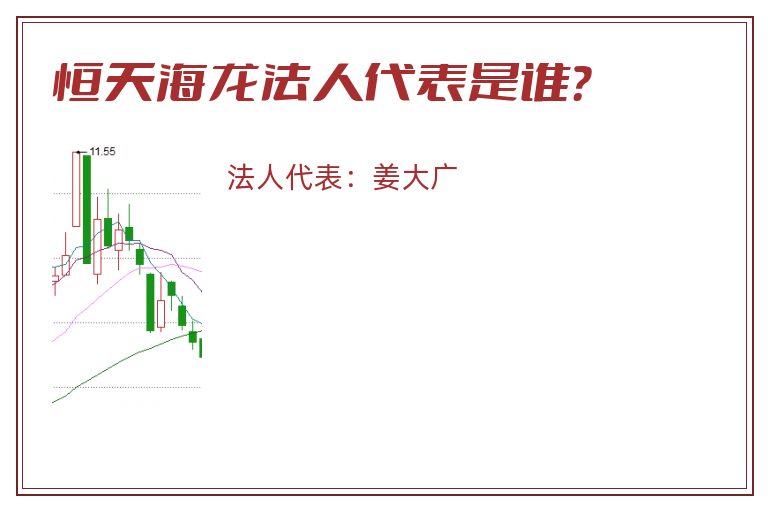 恒天海龙法人代表是谁?

11.55

法人代表：姜大广